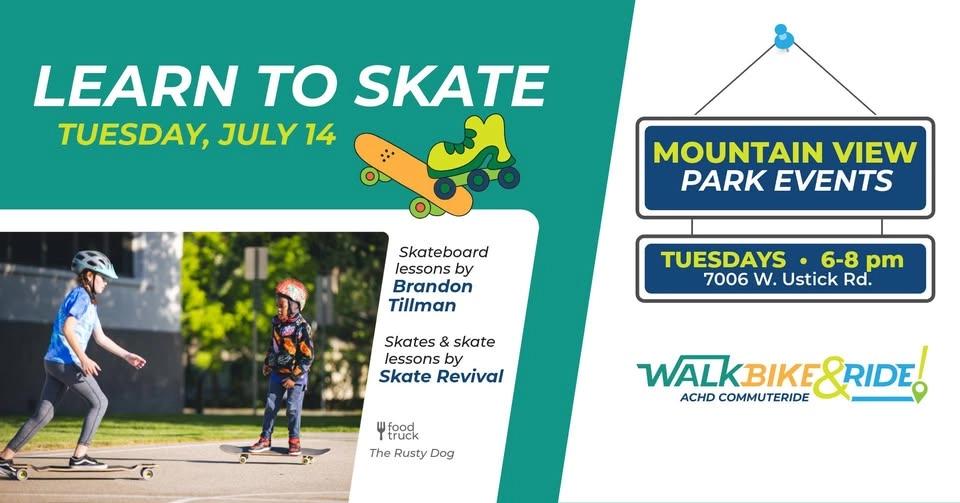 LEARN TO SKATE
TUESDAY, JULY 14

Skateboard lessons by Brandon Tillman

Skates & skate lessons by Skate Revival

food truck
The Rusty Dog

MOUNTAIN VIEW PARK EVENTS

TUESDAYS • 6-8 pm
7006 W. Ustick Rd.

WALK BIKE & RIDE!
ACHD COMMUTERIDE